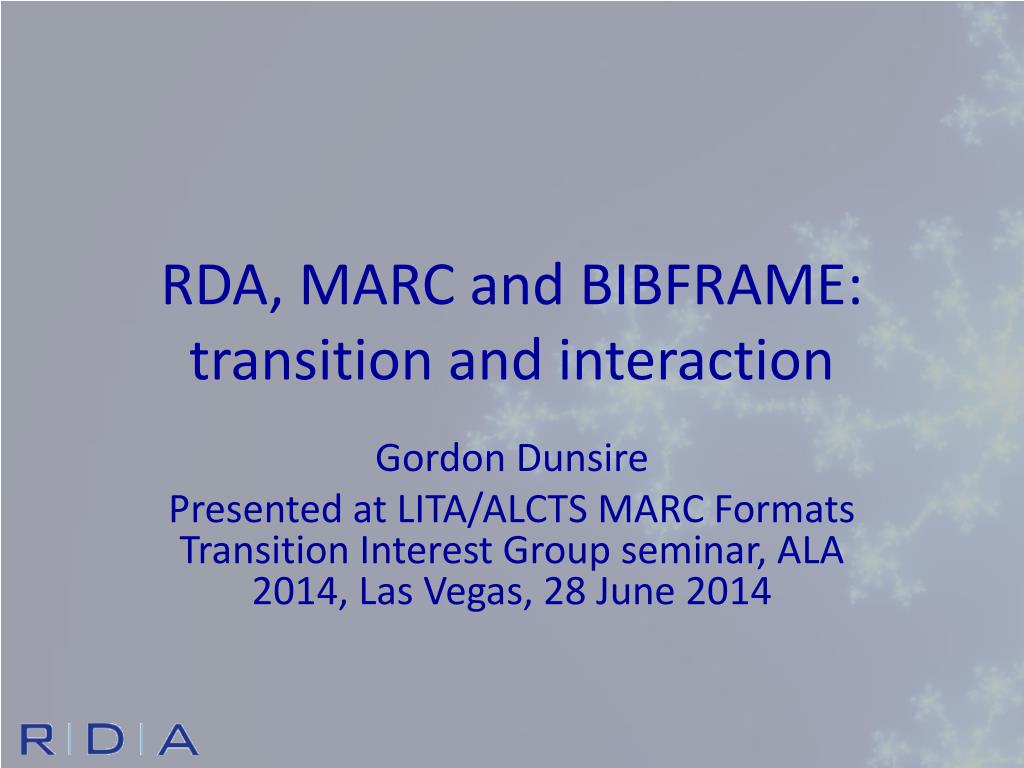 RDA, MARC and BIBFRAME: transition and interaction

Gordon Dunsire

Presented at LITA/ALCTS MARC Formats Transition Interest Group seminar, ALA 2014, Las Vegas, 28 June 2014

RDA